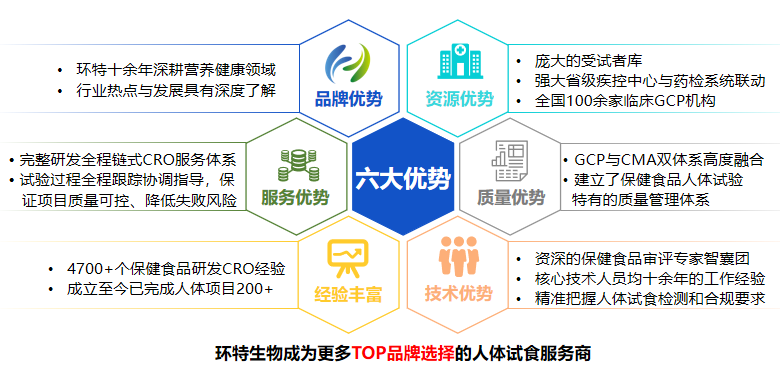 • 环特十余年深耕营养健康领域
• 行业热点与发展具有深度了解

品牌优势

资源优势

• 庞大的受试者库
• 强大省级疾控中心与药检系统联动
• 全国100余家临床GCP机构

• 完整研发全程链式CRO服务体系
• 试验过程全程跟踪协调指导，保证项目质量可控、降低失败风险

服务优势

六大优势

质量优势

• GCP与CMA双体系高度融合
• 建立了保健食品人体试验特有的质量管理体系

• 4700+个保健食品研发CRO经验
• 成立至今已完成人体项目200+

经验丰富

技术优势

• 资深的保健食品审评专家智囊团
• 核心技术人员均十余年的工作经验
• 精准把握人体试食检测和合规要求

环特生物成为更多TOP品牌选择的人体试食服务商